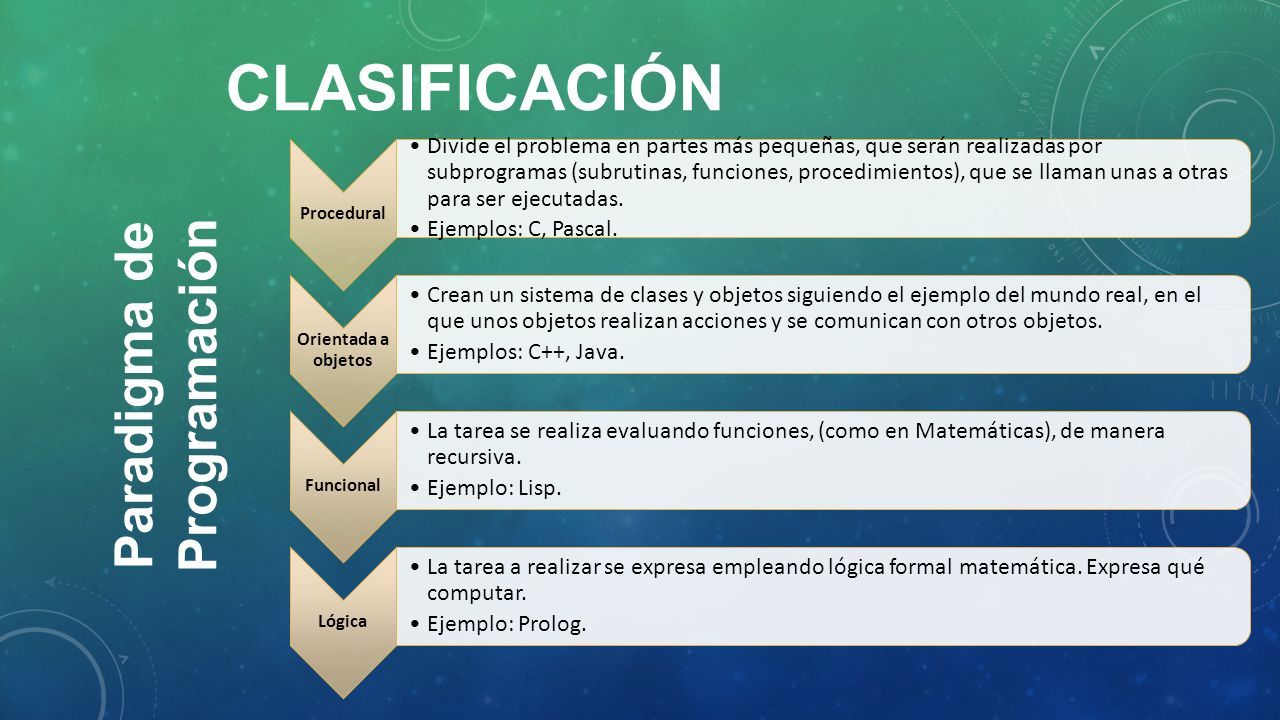 CLASIFICACIÓN

Paradigma de Programación

Procedural

• Divide el problema en partes más pequeñas, que serán realizadas por subprogramas (subrutinas, funciones, procedimientos), que se llaman unas a otras para ser ejecutadas.
• Ejemplos: C, Pascal.

Orientada a objetos

• Crean un sistema de clases y objetos siguiendo el ejemplo del mundo real, en el que unos objetos realizan acciones y se comunican con otros objetos.
• Ejemplos: C++, Java.

Funcional

• La tarea se realiza evaluando funciones, (como en Matemáticas), de manera recursiva.
• Ejemplo: Lisp.

Lógica

• La tarea a realizar se expresa empleando lógica formal matemática. Expresa qué computar.
• Ejemplo: Prolog.